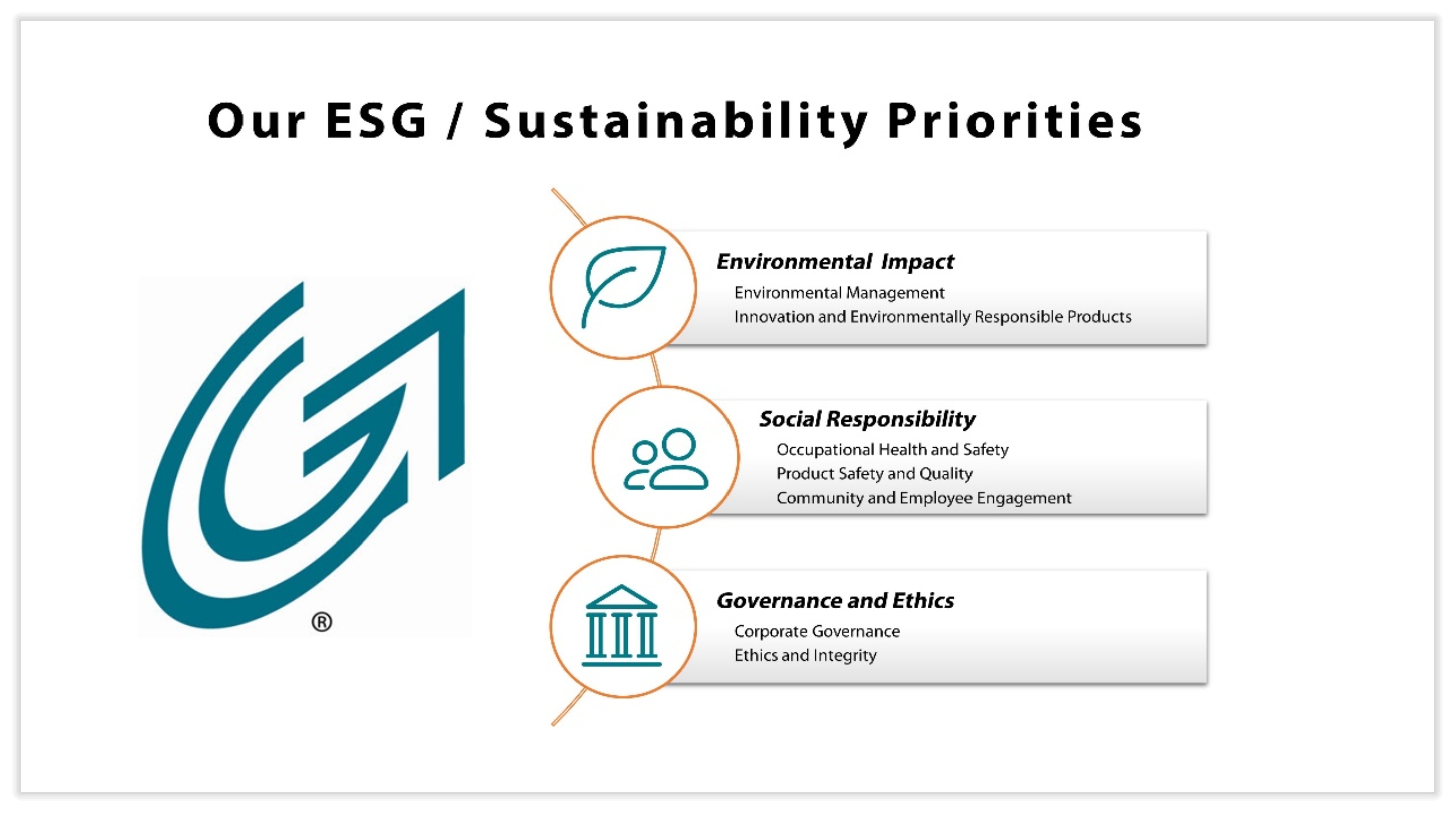 Our ESG / Sustainability Priorities

®

Environmental Impact
Environmental Management
Innovation and Environmentally Responsible Products

Social Responsibility
Occupational Health and Safety
Product Safety and Quality
Community and Employee Engagement

Governance and Ethics
Corporate Governance
Ethics and Integrity